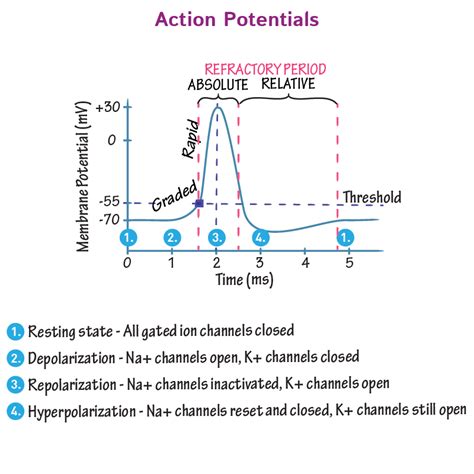 Action Potentials

REFRACTORY PERIOD
ABSOLUTE RELATIVE

Membrane Potential (mV)
+30
0
-55
-70

Rapid
Graded
Threshold

1. 2. 3. 4. 1.

0 1 2 3 4 5
Time (ms)

1. Resting state - All gated ion channels closed
2. Depolarization - Na+ channels open, K+ channels closed
3. Repolarization - Na+ channels inactivated, K+ channels open
4. Hyperpolarization - Na+ channels reset and closed, K+ channels still open